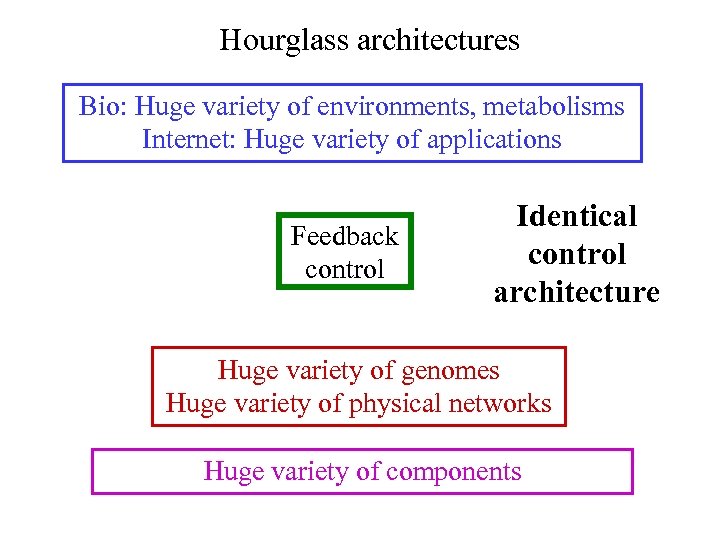 Hourglass architectures

Bio: Huge variety of environments, metabolisms
Internet: Huge variety of applications

Feedback control

Identical control architecture

Huge variety of genomes
Huge variety of physical networks

Huge variety of components